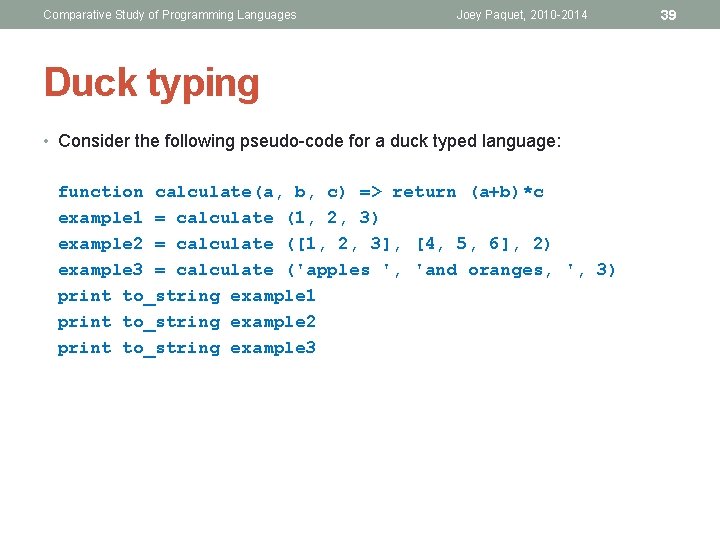 Comparative Study of Programming Languages Joey Paquet, 2010-2014 39

Duck typing

• Consider the following pseudo-code for a duck typed language:

function calculate(a, b, c) => return (a+b)*c
example1 = calculate (1, 2, 3)
example2 = calculate ([1, 2, 3], [4, 5, 6], 2)
example3 = calculate ('apples ', 'and oranges, ', 3)
print to_string example1
print to_string example2
print to_string example3